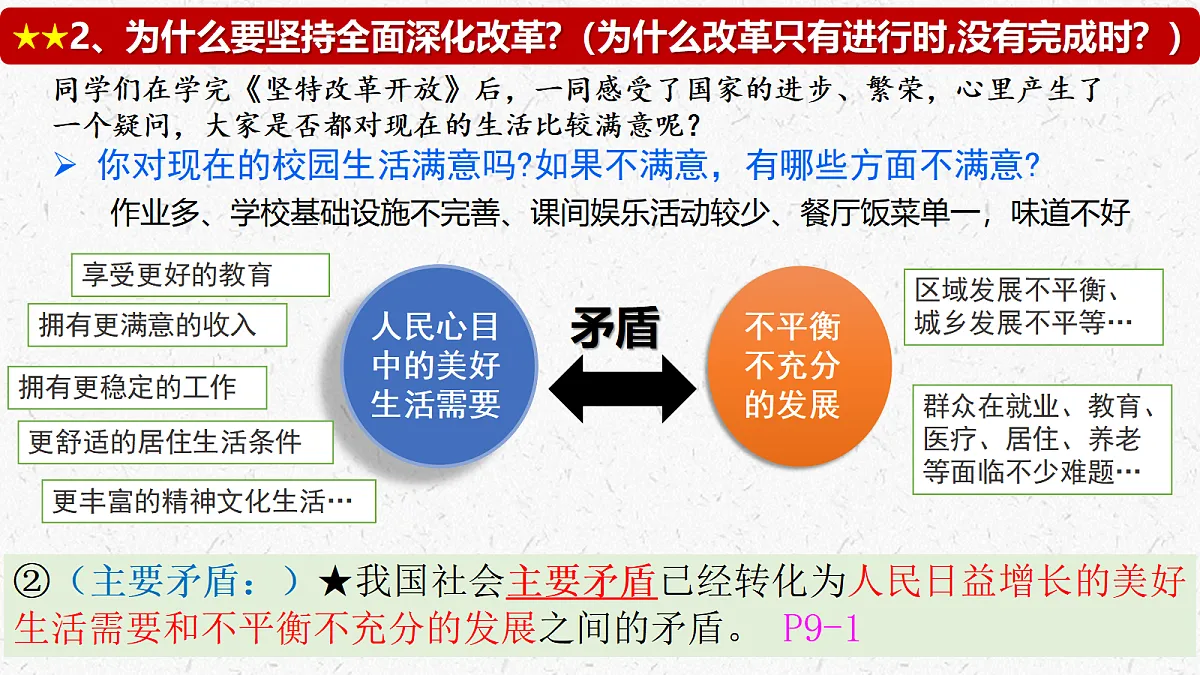 ★★2、为什么要坚持全面深化改革?（为什么改革只有进行时,没有完成时？）

同学们在学完《坚特改革开放》后，一同感受了国家的进步、繁荣，心里产生了一个疑问，大家是否都对现在的生活比较满意呢？

➢ 你对现在的校园生活满意吗?如果不满意，有哪些方面不满意?

作业多、学校基础设施不完善、课间娱乐活动较少、餐厅饭菜单一，味道不好

享受更好的教育

拥有更满意的收入

拥有更稳定的工作

更舒适的居住生活条件

更丰富的精神文化生活…

人民心目中的美好生活需要

矛盾

不平衡不充分的发展

区域发展不平衡、城乡发展不平等…

群众在就业、教育、医疗、居住、养老等面临不少难题…

②（主要矛盾：）★我国社会主要矛盾已经转化为人民日益增长的美好生活需要和不平衡不充分的发展之间的矛盾。 P9-1